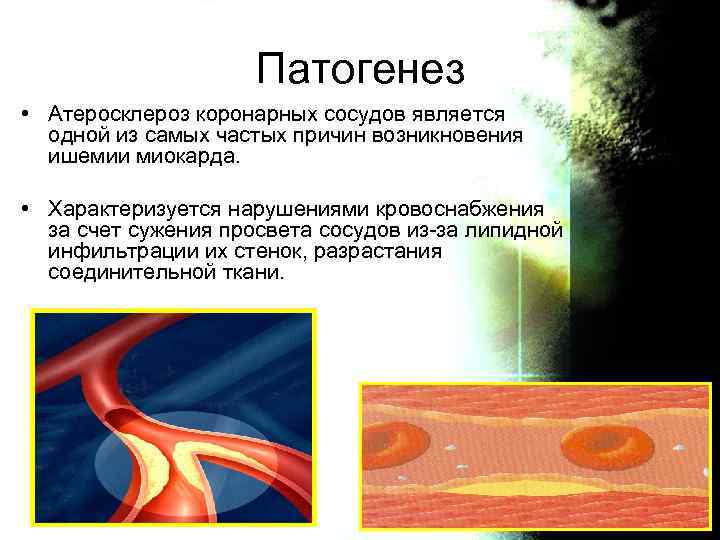 Патогенез

• Атеросклероз коронарных сосудов является одной из самых частых причин возникновения ишемии миокарда.

• Характеризуется нарушениями кровоснабжения за счет сужения просвета сосудов из-за липидной инфильтрации их стенок, разрастания соединительной ткани.